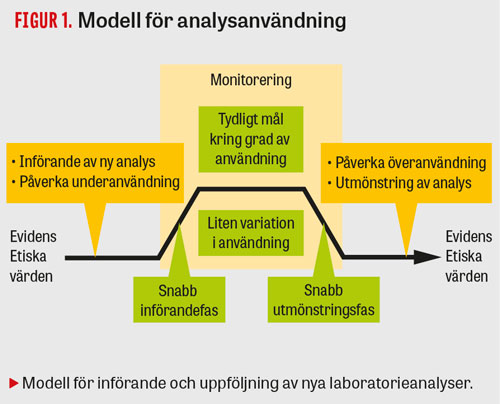 FIGUR 1. Modell för analysanvändning

Monitorering

Tydligt mål kring grad av användning

• Införande av ny analys
• Påverka underanvändning

• Påverka överanvändning
• Utmönstring av analys

Liten variation i användning

Evidens
Etiska
värden

Evidens
Etiska
värden

Snabb införandefas

Snabb utmönstringsfas

▶ Modell för införande och uppföljning av nya laboratorieanalyser.